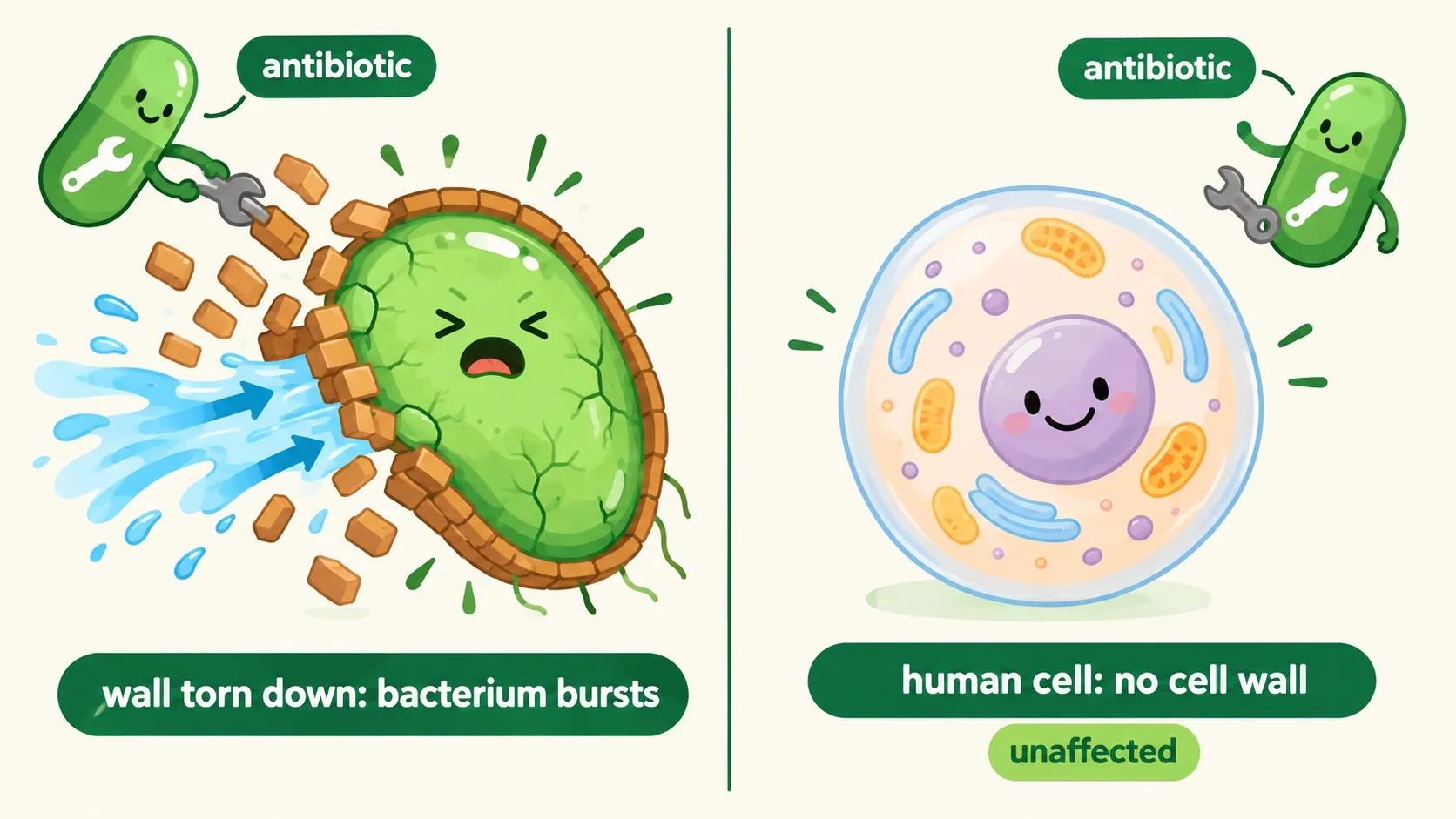 antibiotic

wall torn down: bacterium bursts

antibiotic

human cell: no cell wall

unaffected